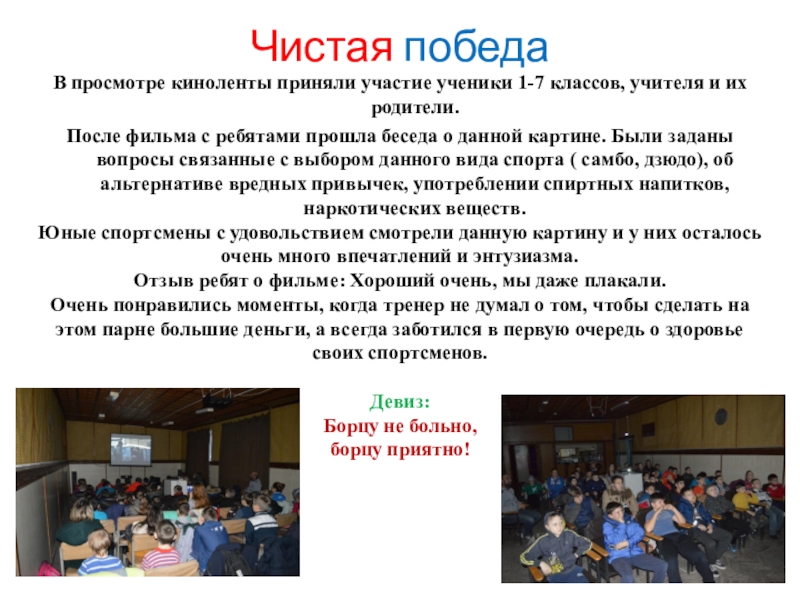 Чистая победа

В просмотре киноленты приняли участие ученики 1-7 классов, учителя и их родители.

После фильма с ребятами прошла беседа о данной картине. Были заданы вопросы связанные с выбором данного вида спорта ( самбо, дзюдо), об альтернативе вредных привычек, употреблении спиртных напитков, наркотических веществ.

Юные спортсмены с удовольствием смотрели данную картину и у них осталось очень много впечатлений и энтузиазма.

Отзыв ребят о фильме: Хороший очень, мы даже плакали.

Очень понравились моменты, когда тренер не думал о том, чтобы сделать на этом парне большие деньги, а всегда заботился в первую очередь о здоровье своих спортсменов.

Девиз:
Борцу не больно, борцу приятно!